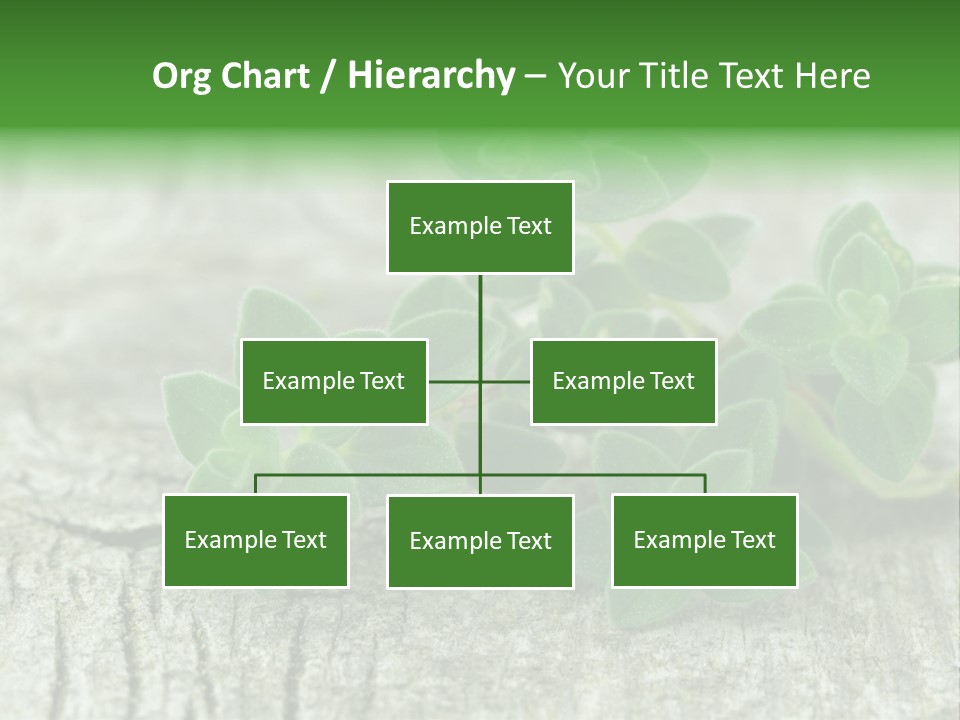 Org Chart / Hierarchy – Your Title Text Here

Example Text

Example Text

Example Text

Example Text

Example Text

Example Text